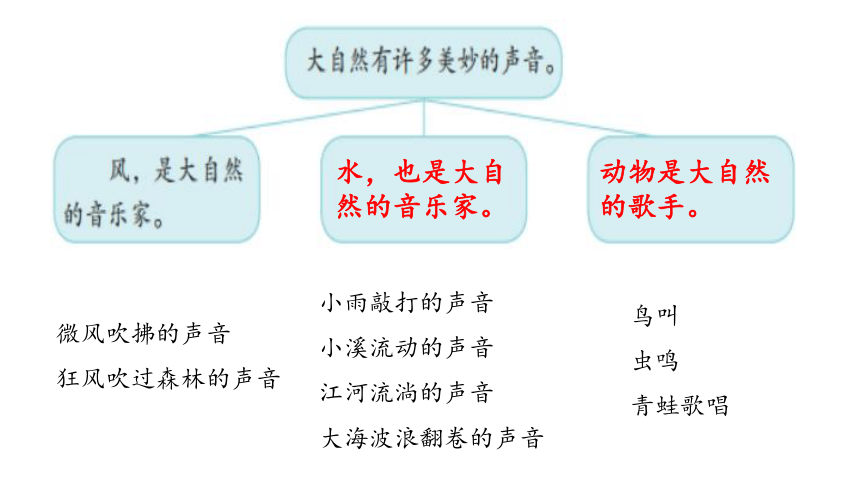 大自然有许多美妙的声音。

风，是大自然的音乐家。

水，也是大自然的音乐家。

动物是大自然的歌手。

微风吹拂的声音
狂风吹过森林的声音

小雨敲打的声音
小溪流动的声音
江河流淌的声音
大海波浪翻卷的声音

鸟叫
虫鸣
青蛙歌唱